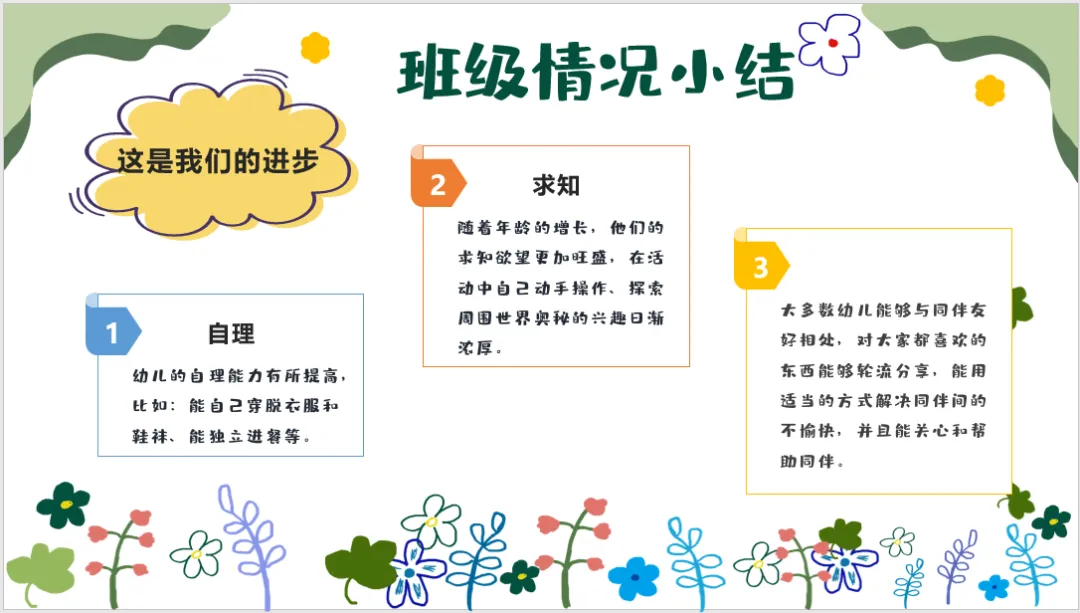 班级情况小结

这是我们的进步

1 自理

幼儿的自理能力有所提高，比如：能自己穿脱衣服和鞋袜、能独立进餐等。

2 求知

随着年龄的增长，他们的求知欲望更加旺盛，在活动中自己动手操作、探索周围世界奥秘的兴趣日渐浓厚。

3

大多数幼儿能够与同伴友好相处，对大家都喜欢的东西能够轮流分享，能用适当的方式解决同伴间的不愉快，并且能关心和帮助同伴。